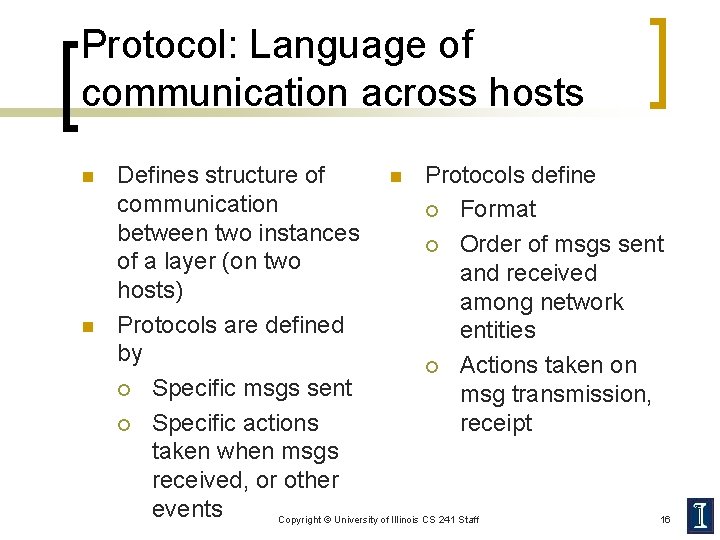 Protocol: Language of communication across hosts

- Defines structure of communication between two instances of a layer (on two hosts)
- Protocols are defined by
  - Specific msgs sent
  - Specific actions taken when msgs received, or other events

- Protocols define
  - Format
  - Order of msgs sent and received among network entities
  - Actions taken on msg transmission, receipt

Copyright © University of Illinois CS 241 Staff

16

I